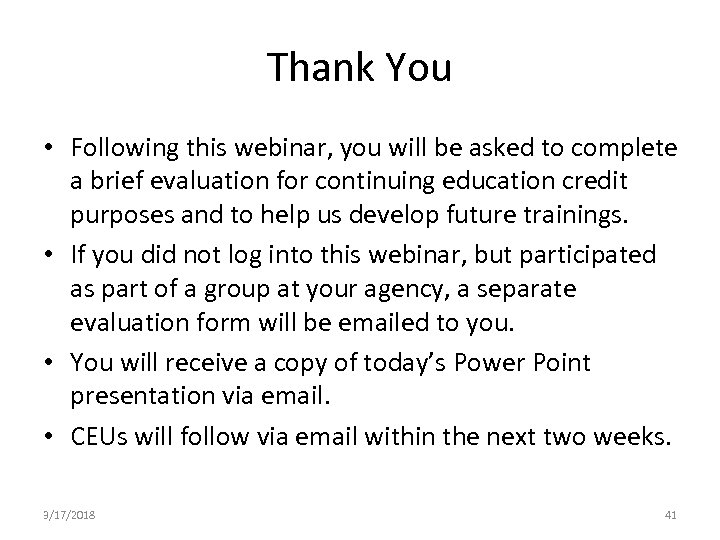 Thank You

• Following this webinar, you will be asked to complete a brief evaluation for continuing education credit purposes and to help us develop future trainings.
• If you did not log into this webinar, but participated as part of a group at your agency, a separate evaluation form will be emailed to you.
• You will receive a copy of today's Power Point presentation via email.
• CEUs will follow via email within the next two weeks.

3/17/2018

41